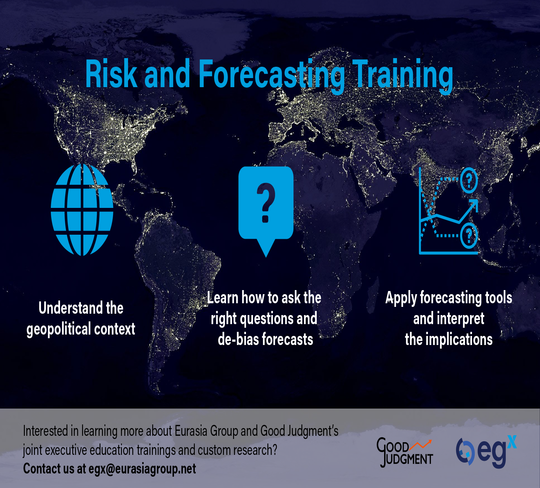 Risk and Forecasting Training

?

?

?

Understand the geopolitical context

Learn how to ask the right questions and de-bias forecasts

Apply forecasting tools and interpret the implications

Interested in learning more about Eurasia Group and Good Judgment's joint executive education trainings and custom research?
Contact us at egx@eurasiagroup.net

GOOD JUDGMENT

egx